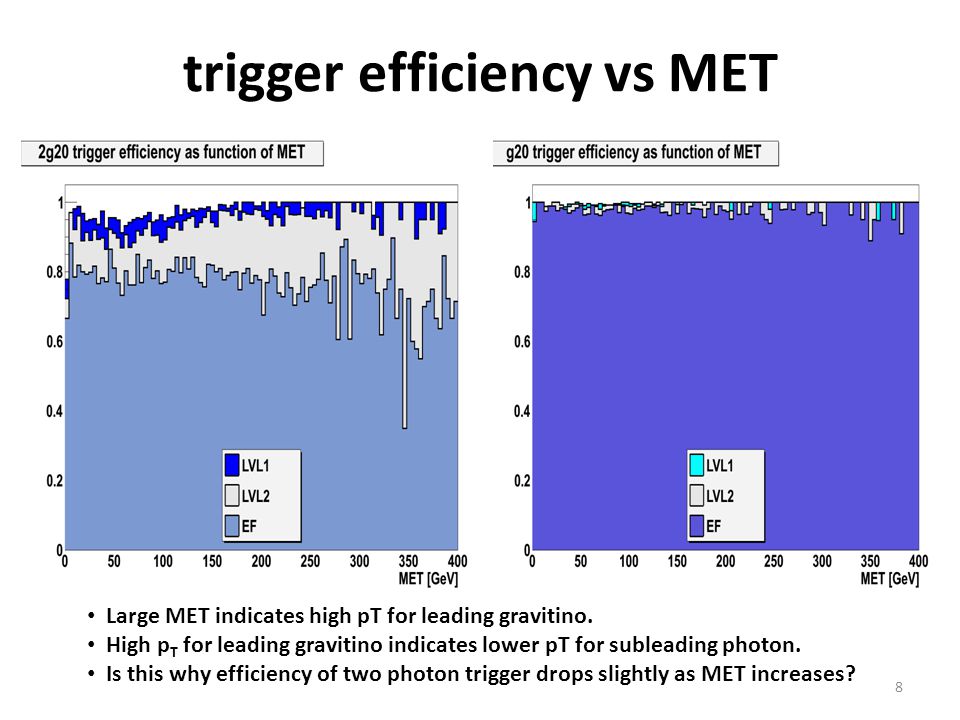 trigger efficiency vs MET

2g20 trigger efficiency as function of MET

1
0.8
0.6
0.4
0.2
0

LVL1
LVL2
EF

0 50 100 150 200 250 300 350 400
MET [GeV]

g20 trigger efficiency as function of MET

1
0.8
0.6
0.4
0.2
0

LVL1
LVL2
EF

0 50 100 150 200 250 300 350 400
MET [GeV]

• Large MET indicates high pT for leading gravitino.
• High $p_T$ for leading gravitino indicates lower pT for subleading photon.
• Is this why efficiency of two photon trigger drops slightly as MET increases?

8